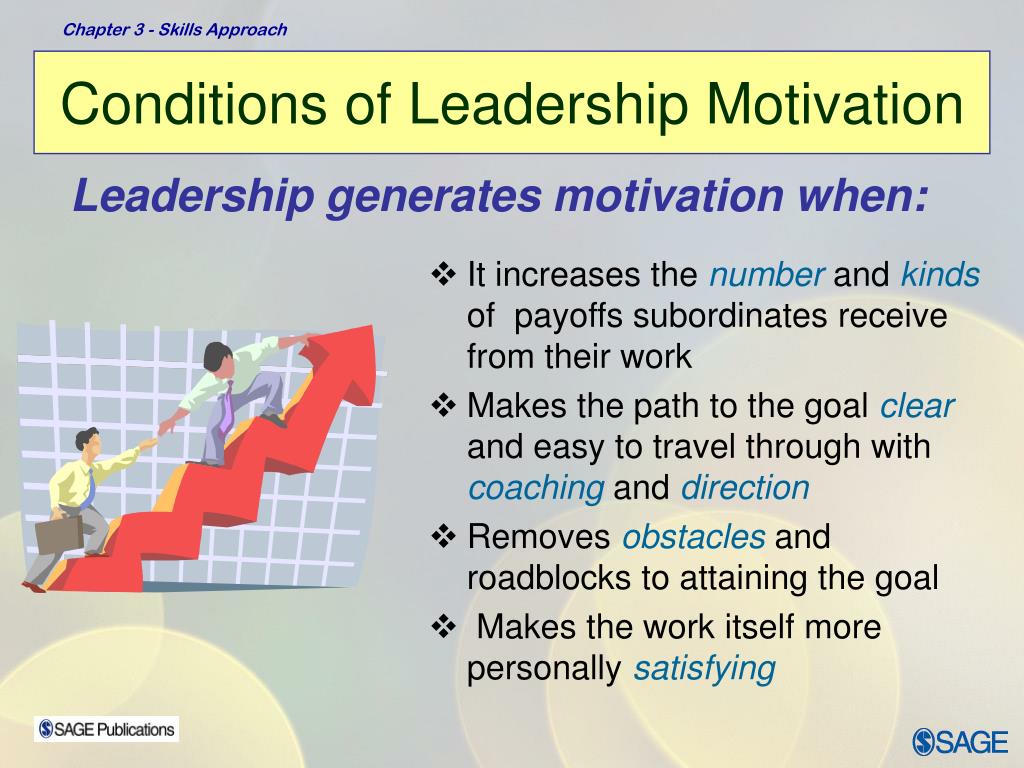 Chapter 3 - Skills Approach

Conditions of Leadership Motivation

Leadership generates motivation when:

❖ It increases the number and kinds of payoffs subordinates receive from their work

❖ Makes the path to the goal clear and easy to travel through with coaching and direction

❖ Removes obstacles and roadblocks to attaining the goal

❖ Makes the work itself more personally satisfying

SAGE Publications

SAGE